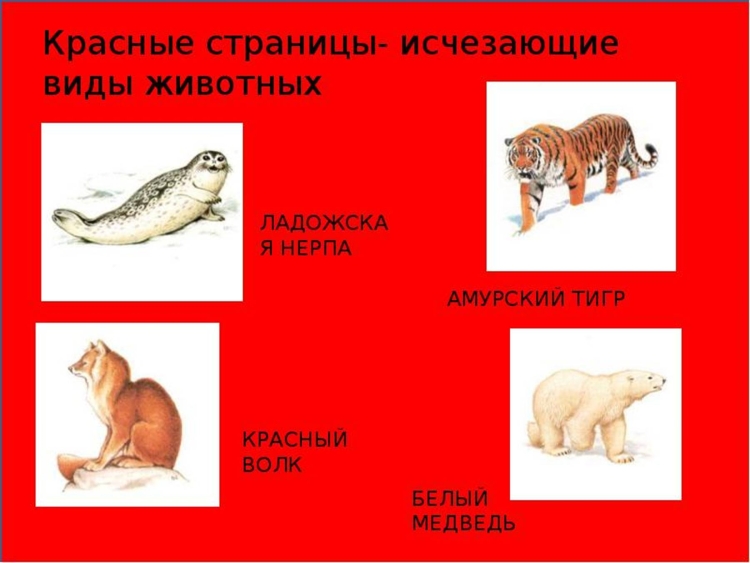 Красные страницы- исчезающие виды животных

ЛАДОЖСКАЯ НЕРПА

АМУРСКИЙ ТИГР

КРАСНЫЙ ВОЛК

БЕЛЫЙ МЕДВЕДЬ